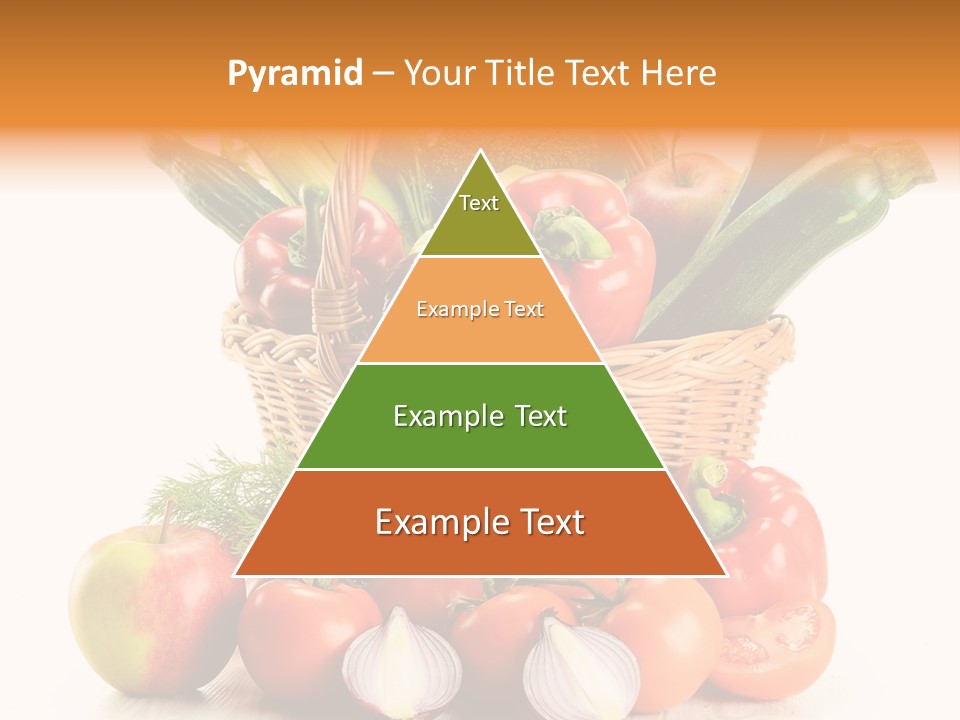 Pyramid – Your Title Text Here

Text

Example Text

Example Text

Example Text